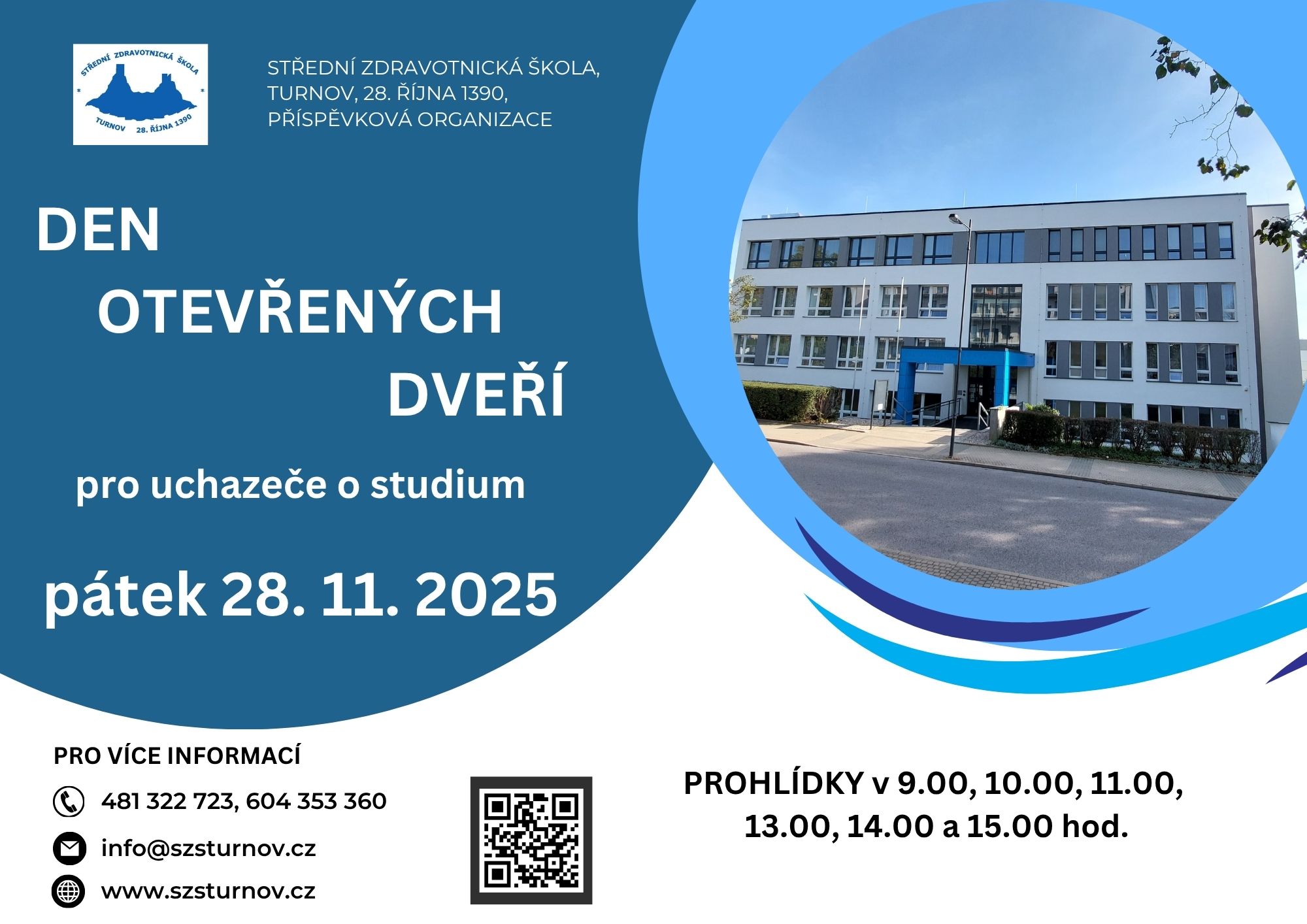 STŘEDNÍ ZDRAVOTNICKÁ ŠKOLA
TURNOV 28. ŘÍJNA 1390

STŘEDNÍ ZDRAVOTNICKÁ ŠKOLA, TURNOV, 28. ŘÍJNA 1390, PŘÍSPĚVKOVÁ ORGANIZACE

DEN OTEVŘENÝCH DVEŘÍ

pro uchazeče o studium

pátek 28. 11. 2025

PRO VÍCE INFORMACÍ

481 322 723, 604 353 360

info@szsturnov.cz

www.szsturnov.cz

PROHLÍDKY v 9.00, 10.00, 11.00, 13.00, 14.00 a 15.00 hod.